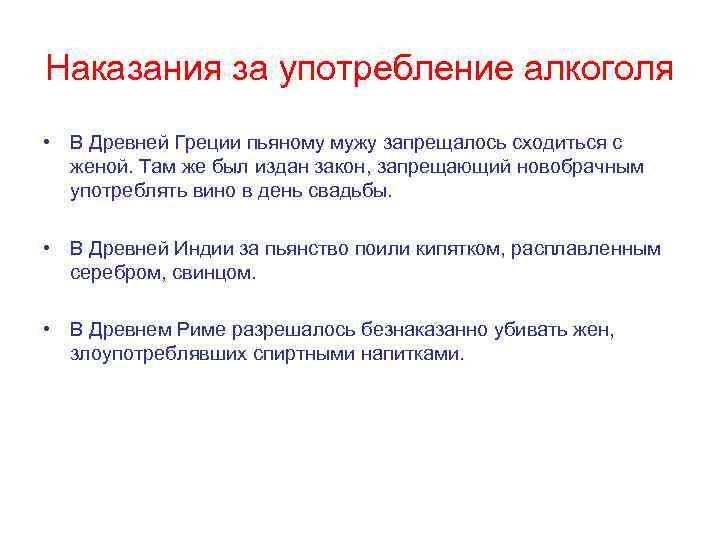 Наказания за употребление алкоголя

• В Древней Греции пьяному мужу запрещалось сходиться с женой. Там же был издан закон, запрещающий новобрачным употреблять вино в день свадьбы.

• В Древней Индии за пьянство поили кипятком, расплавленным серебром, свинцом.

• В Древнем Риме разрешалось безнаказанно убивать жен, злоупотреблявших спиртными напитками.